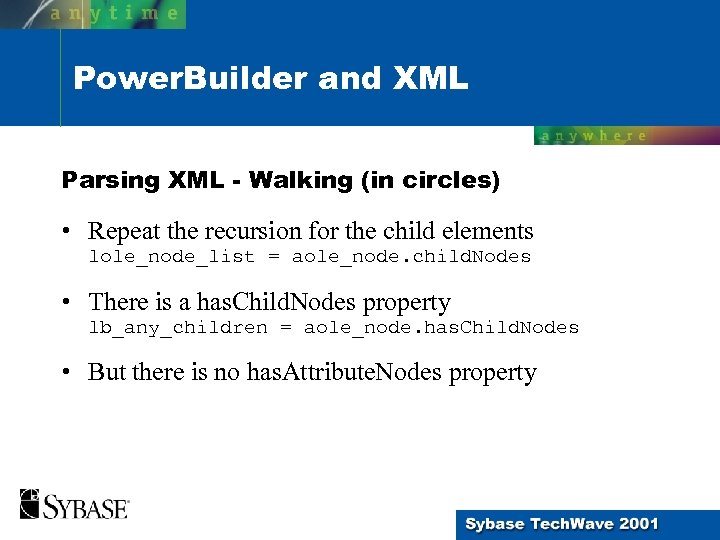 anytime

PowerBuilder and XML

anywhere

Parsing XML - Walking (in circles)

• Repeat the recursion for the child elements
lole_node_list = aole_node.childNodes

• There is a hasChildNodes property
lb_any_children = aole_node.hasChildNodes

• But there is no hasAttributeNodes property

SYBASE

Sybase TechWave 2001